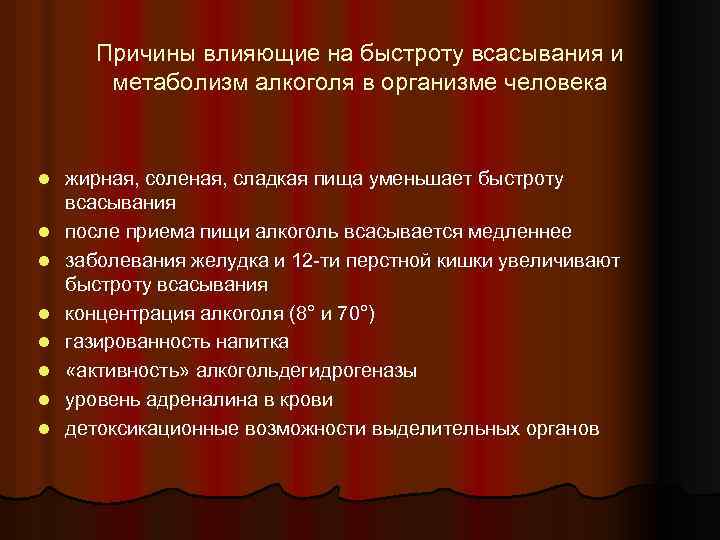 Причины влияющие на быстроту всасывания и метаболизм алкоголя в организме человека

- жирная, соленая, сладкая пища уменьшает быстроту всасывания
- после приема пищи алкоголь всасывается медленнее
- заболевания желудка и 12-ти перстной кишки увеличивают быстроту всасывания
- концентрация алкоголя (8° и 70°)
- газированность напитка
- «активность» алкогольдегидрогеназы
- уровень адреналина в крови
- детоксикационные возможности выделительных органов